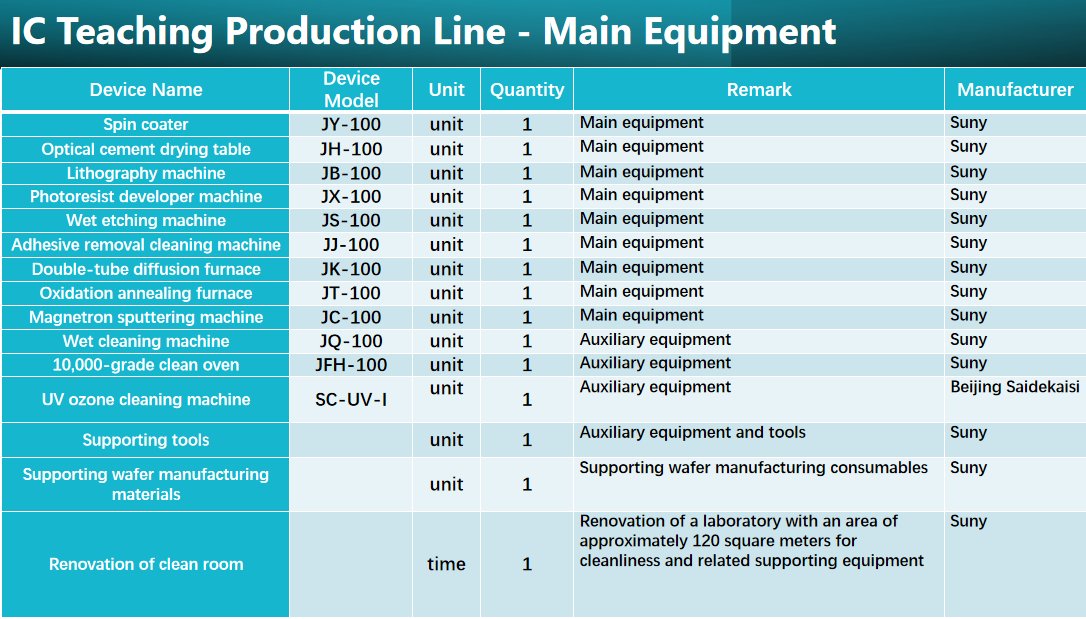 IC Teaching Production Line - Main Equipment

| Device Name | Device Model | Unit | Quantity | Remark | Manufacturer |
|---|---|---|---|---|---|
| Spin coater | JY-100 | unit | 1 | Main equipment | Suny |
| Optical cement drying table | JH-100 | unit | 1 | Main equipment | Suny |
| Lithography machine | JB-100 | unit | 1 | Main equipment | Suny |
| Photoresist developer machine | JX-100 | unit | 1 | Main equipment | Suny |
| Wet etching machine | JS-100 | unit | 1 | Main equipment | Suny |
| Adhesive removal cleaning machine | JJ-100 | unit | 1 | Main equipment | Suny |
| Double-tube diffusion furnace | JK-100 | unit | 1 | Main equipment | Suny |
| Oxidation annealing furnace | JT-100 | unit | 1 | Main equipment | Suny |
| Magnetron sputtering machine | JC-100 | unit | 1 | Main equipment | Suny |
| Wet cleaning machine | JQ-100 | unit | 1 | Auxiliary equipment | Suny |
| 10,000-grade clean oven | JFH-100 | unit | 1 | Auxiliary equipment | Suny |
| UV ozone cleaning machine | SC-UV-I | unit | 1 | Auxiliary equipment | Beijing Saidekaisi |
| Supporting tools |  | unit | 1 | Auxiliary equipment and tools | Suny |
| Supporting wafer manufacturing materials |  | unit | 1 | Supporting wafer manufacturing consumables | Suny |
| Renovation of clean room |  | time | 1 | Renovation of a laboratory with an area of approximately 120 square meters for cleanliness and related supporting equipment | Suny |